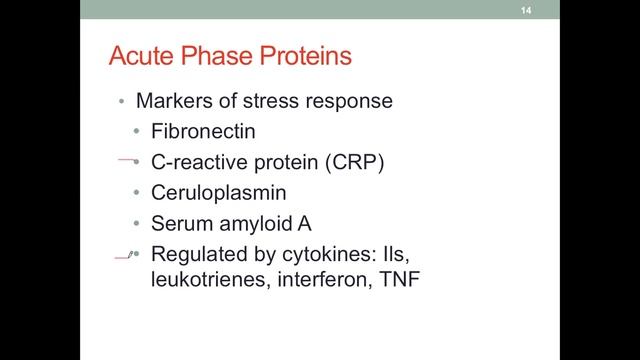 14

Acute Phase Proteins

• Markers of stress response
  • Fibronectin
  • C-reactive protein (CRP)
  • Ceruloplasmin
  • Serum amyloid A
  • Regulated by cytokines: Ils, leukotrienes, interferon, TNF